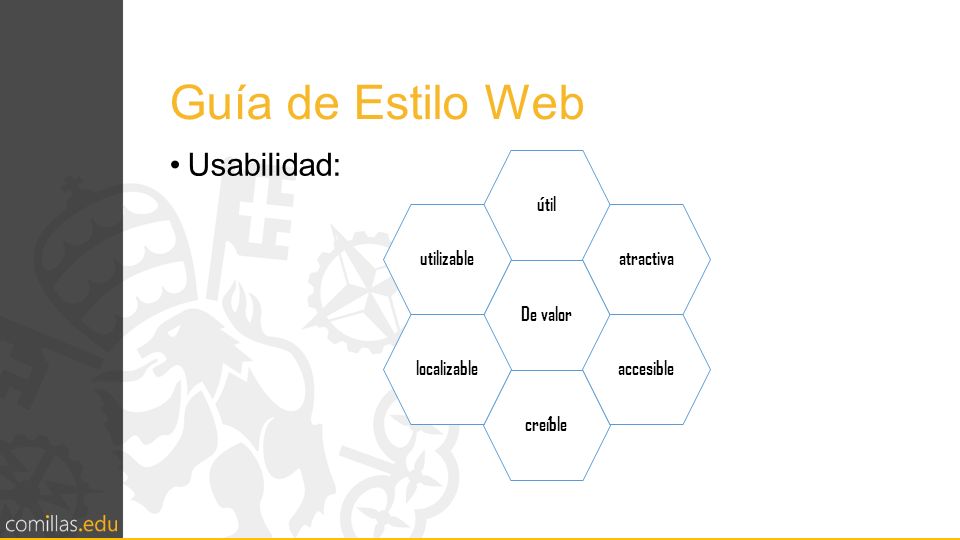 Guía de Estilo Web

• Usabilidad:

útil

utilizable

atractiva

De valor

localizable

accesible

creíble

comillas.edu